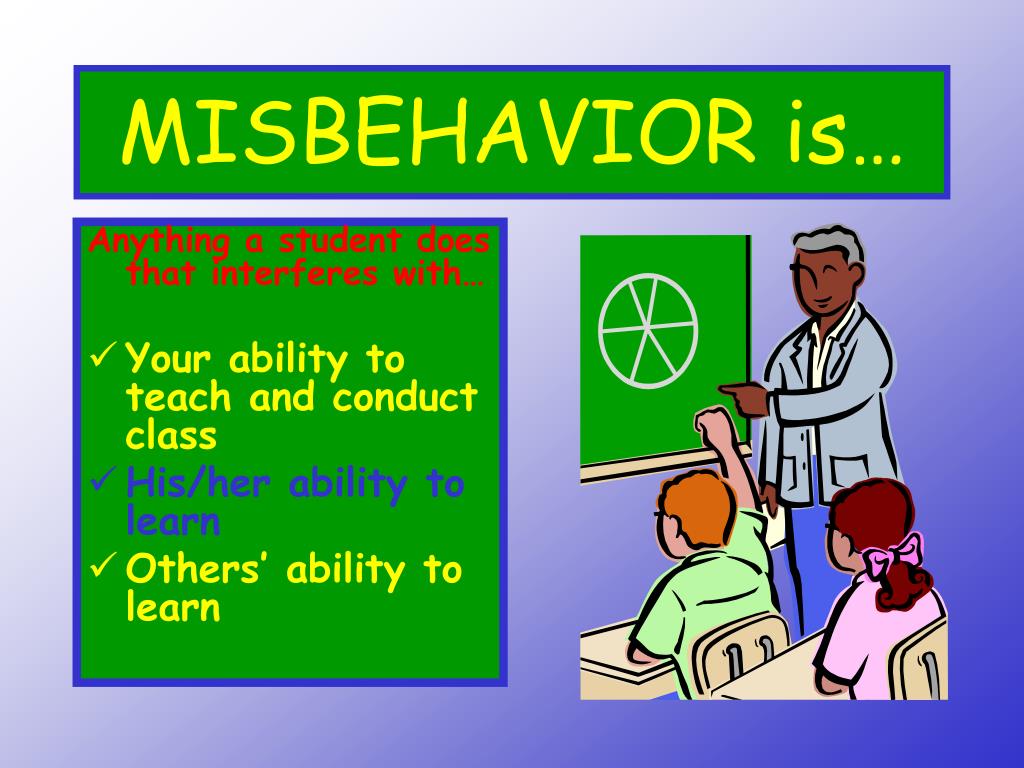 MISBEHAVIOR is…

Anything a student does that interferes with…

✓ Your ability to teach and conduct class
✓ His/her ability to learn
✓ Others' ability to learn